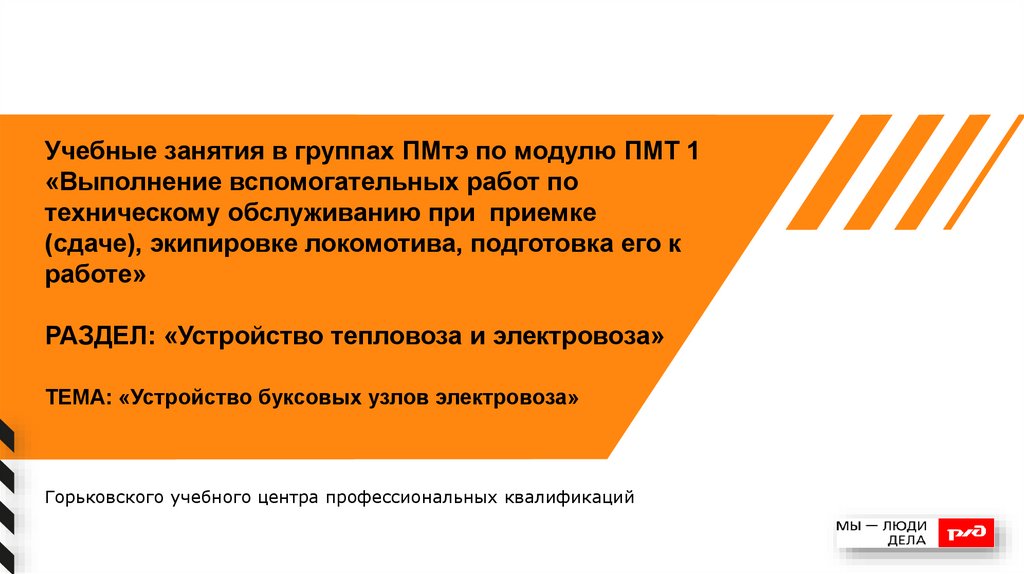 Учебные занятия в группах ПМтэ по модулю ПМТ 1 «Выполнение вспомогательных работ по техническому обслуживанию при приемке (сдаче), экипировке локомотива, подготовка его к работе»

РАЗДЕЛ: «Устройство тепловоза и электровоза»

ТЕМА: «Устройство буксовых узлов электровоза»

Горьковского учебного центра профессиональных квалификаций

МЫ — ЛЮДИ ДЕЛА

РЖД